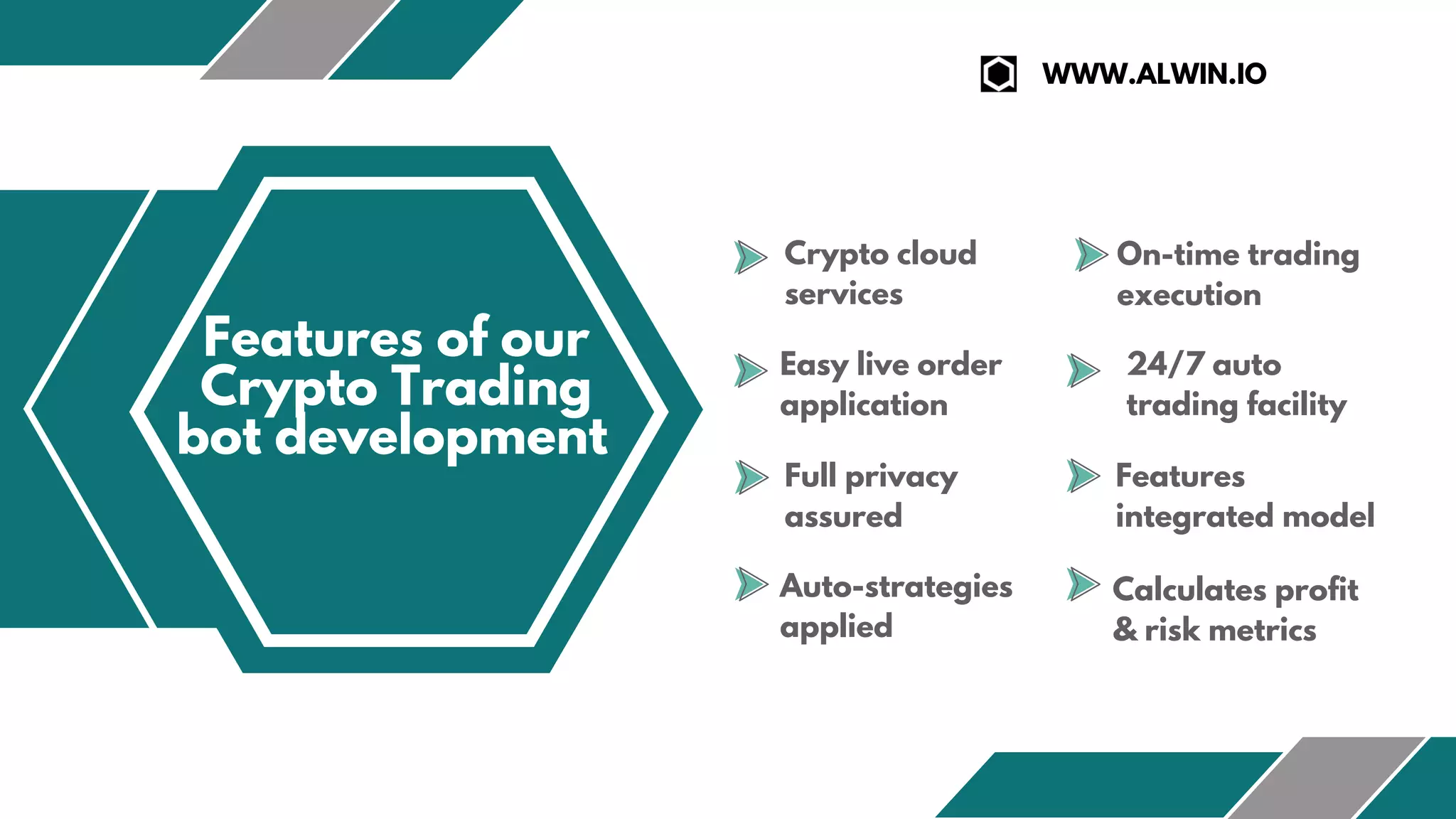 WWW.ALWIN.IO

Features of our Crypto Trading bot development

Crypto cloud services

Easy live order application

Full privacy assured

Auto-strategies applied

On-time trading execution

24/7 auto trading facility

Features integrated model

Calculates profit & risk metrics